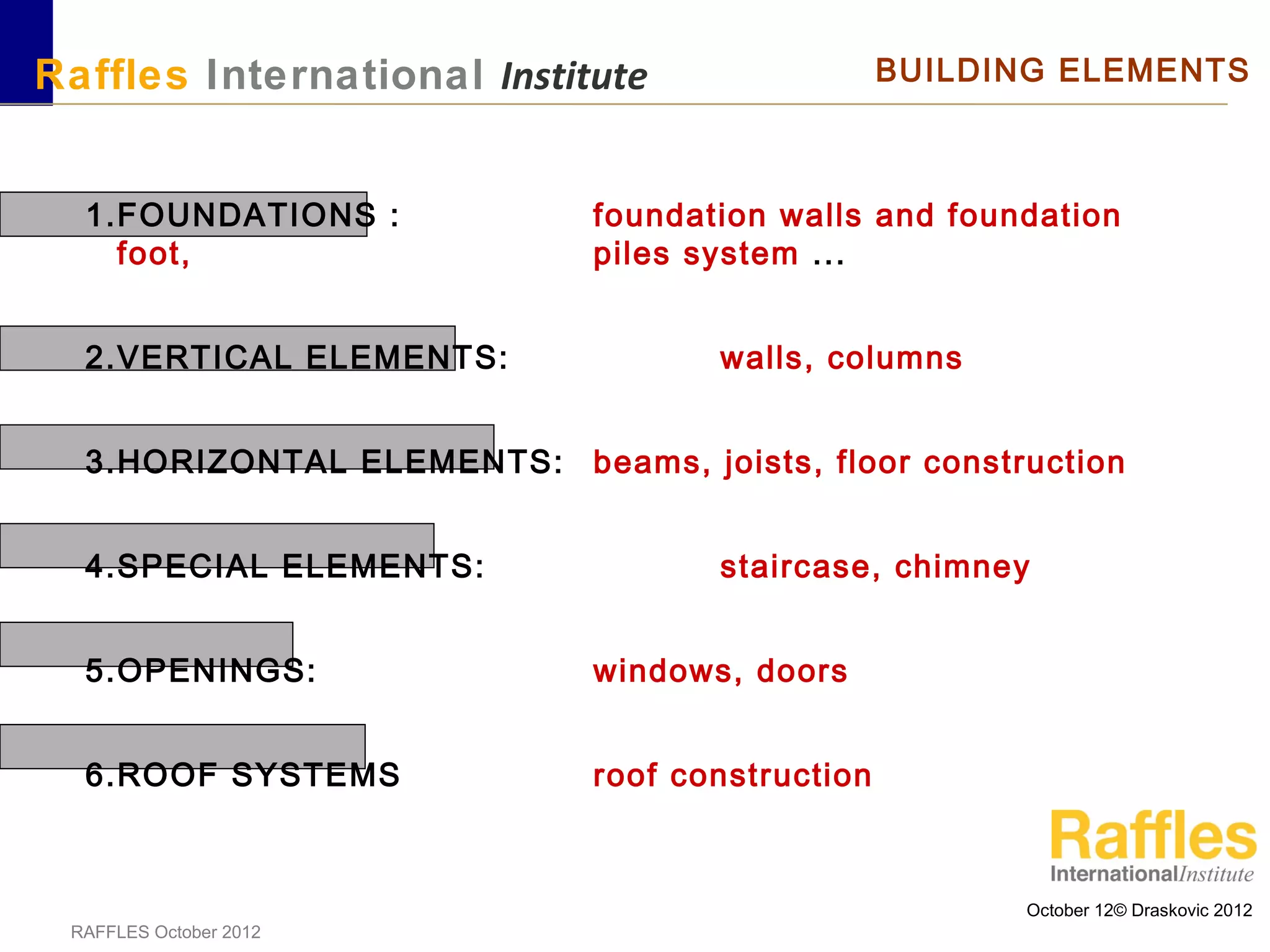 Raffles International Institute

BUILDING ELEMENTS

1.FOUNDATIONS : foundation walls and foundation foot, piles system …

2.VERTICAL ELEMENTS: walls, columns

3.HORIZONTAL ELEMENTS: beams, joists, floor construction

4.SPECIAL ELEMENTS: staircase, chimney

5.OPENINGS: windows, doors

6.ROOF SYSTEMS roof construction

Raffles International Institute

October 12© Draskovic 2012

RAFFLES October 2012